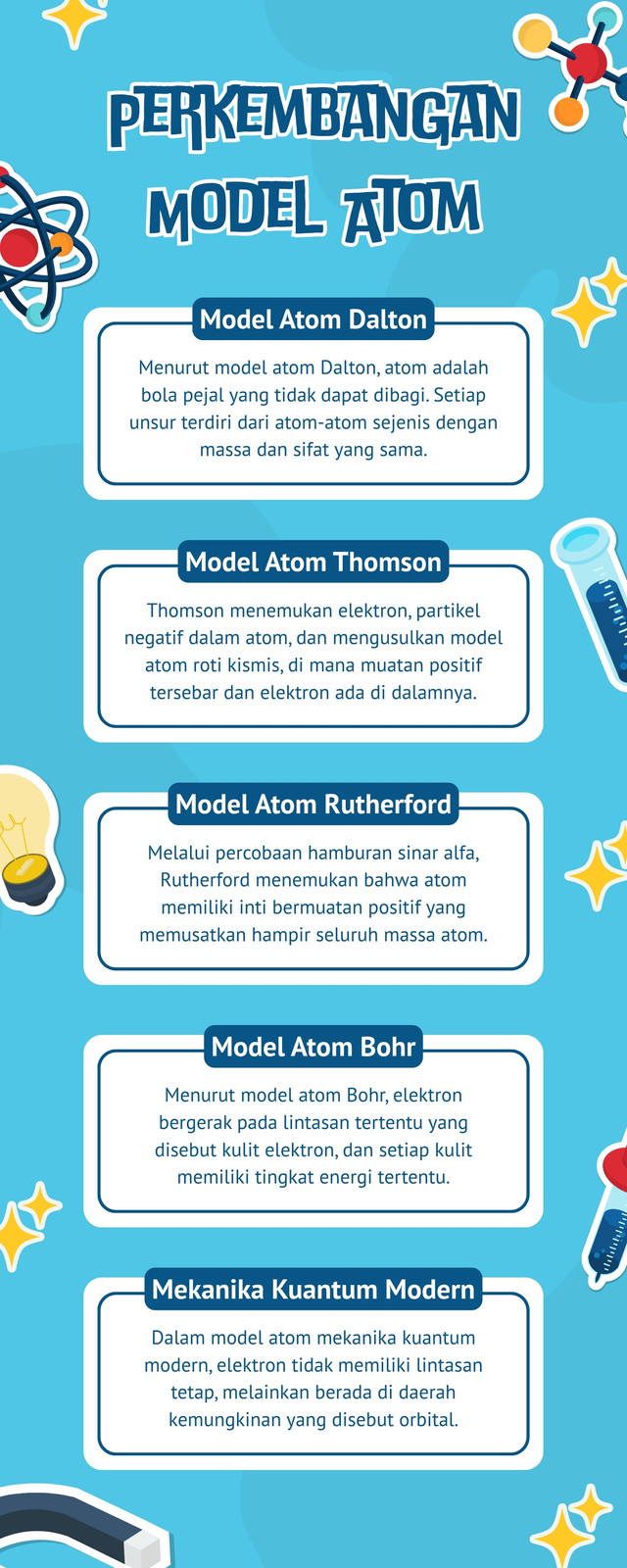 PERKEMBANGAN MODEL ATOM

Model Atom Dalton

Menurut model atom Dalton, atom adalah bola pejal yang tidak dapat dibagi. Setiap unsur terdiri dari atom-atom sejenis dengan massa dan sifat yang sama.

Model Atom Thomson

Thomson menemukan elektron, partikel negatif dalam atom, dan mengusulkan model atom roti kismis, di mana muatan positif tersebar dan elektron ada di dalamnya.

Model Atom Rutherford

Melalui percobaan hamburan sinar alfa, Rutherford menemukan bahwa atom memiliki inti bermuatan positif yang memusatkan hampir seluruh massa atom.

Model Atom Bohr

Menurut model atom Bohr, elektron bergerak pada lintasan tertentu yang disebut kulit elektron, dan setiap kulit memiliki tingkat energi tertentu.

Mekanika Kuantum Modern

Dalam model atom mekanika kuantum modern, elektron tidak memiliki lintasan tetap, melainkan berada di daerah kemungkinan yang disebut orbital.